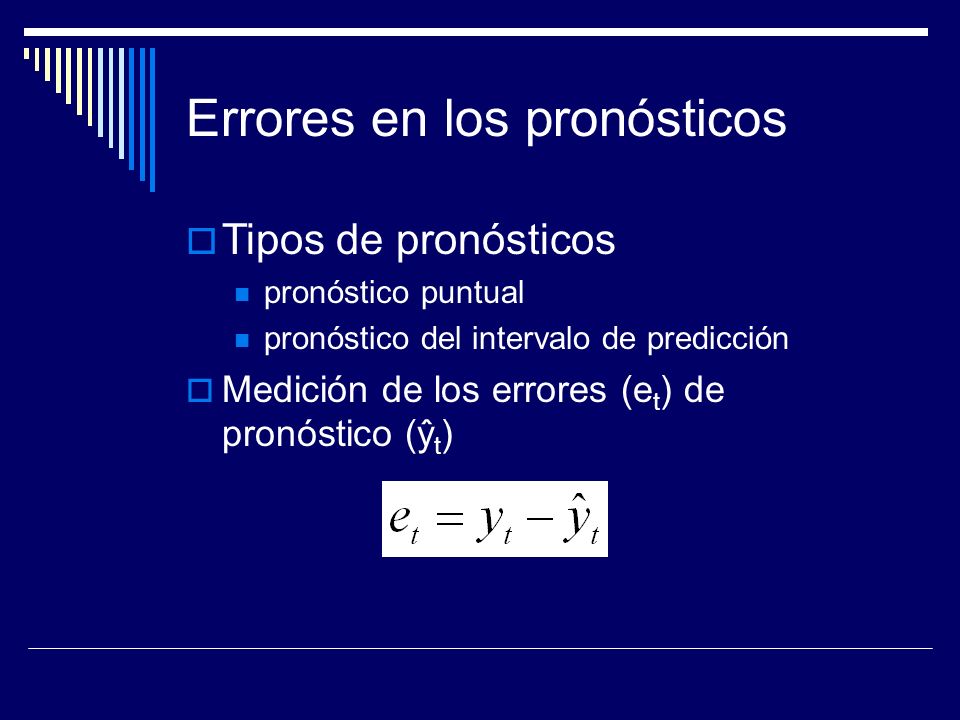 Errores en los pronósticos

Tipos de pronósticos

pronóstico puntual

pronóstico del intervalo de predicción

Medición de los errores ($e_t$) de pronóstico ($\hat{y}_t$)

$e_t = y_t - \hat{y}_t$